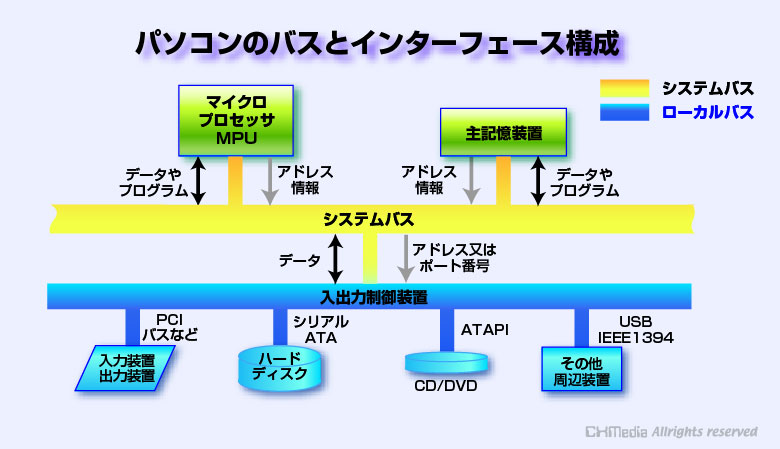 パソコンのバスとインターフェース構成

システムバス
ローカルバス

マイクロ
プロセッサ
MPU

主記憶装置

データや
プログラム

アドレス
情報

アドレス
情報

データや
プログラム

システムバス

データ

アドレス又は
ポート番号

入出力制御装置

PCI
バスなど

シリアル
ATA

ATAPI

USB
IEEE1394

入力装置
出力装置

ハード
ディスク

CD/DVD

その他
周辺装置

CHMedia Allrights reserved